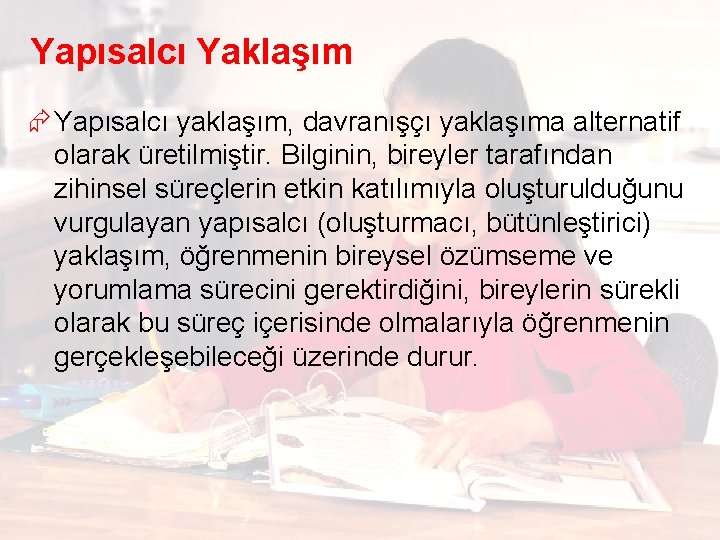 Yapısalcı Yaklaşım

Yapısalcı yaklaşım, davranışçı yaklaşıma alternatif olarak üretilmiştir. Bilginin, bireyler tarafından zihinsel süreçlerin etkin katılımıyla oluşturulduğunu vurgulayan yapısalcı (oluşturmacı, bütünleştirici) yaklaşım, öğrenmenin bireysel özümseme ve yorumlama sürecini gerektirdiğini, bireylerin sürekli olarak bu süreç içerisinde olmalarıyla öğrenmenin gerçekleşebileceği üzerinde durur.